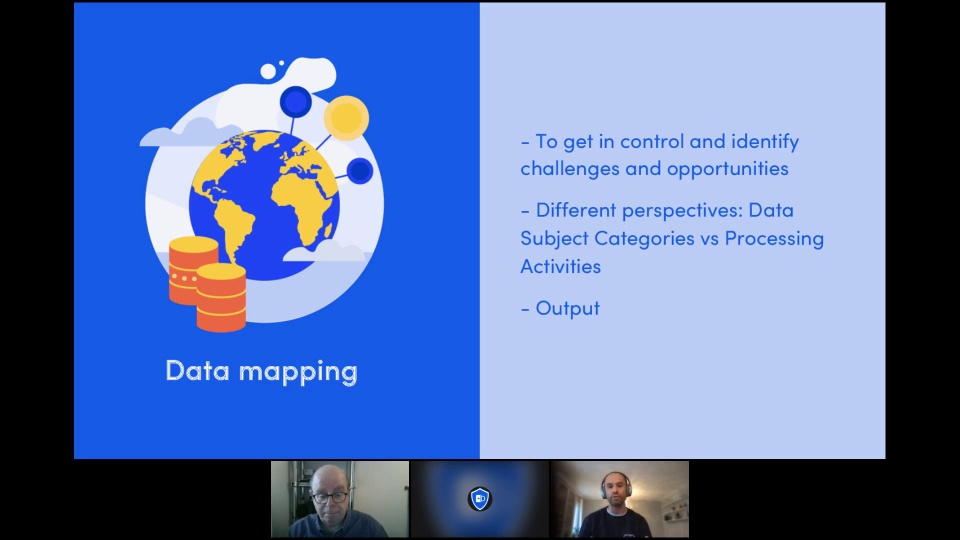 Data mapping

- To get in control and identify challenges and opportunities

- Different perspectives: Data Subject Categories vs Processing Activities

- Output